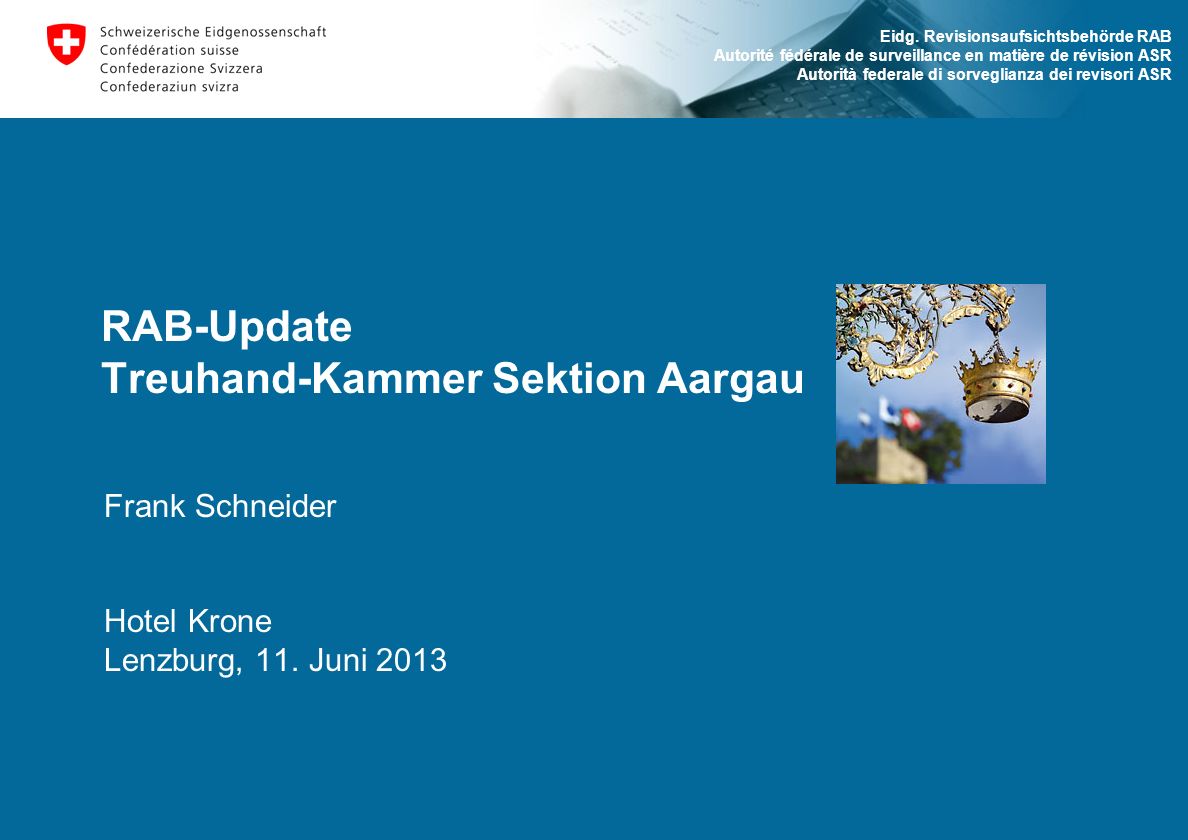 Schweizerische Eidgenossenschaft
Confédération suisse
Confederazione Svizzera
Confederaziun svizra

Eidg. Revisionsaufsichtsbehörde RAB
Autorité fédérale de surveillance en matière de révision ASR
Autorità federale di sorveglianza dei revisori ASR

RAB-Update
Treuhand-Kammer Sektion Aargau

Frank Schneider

Hotel Krone
Lenzburg, 11. Juni 2013